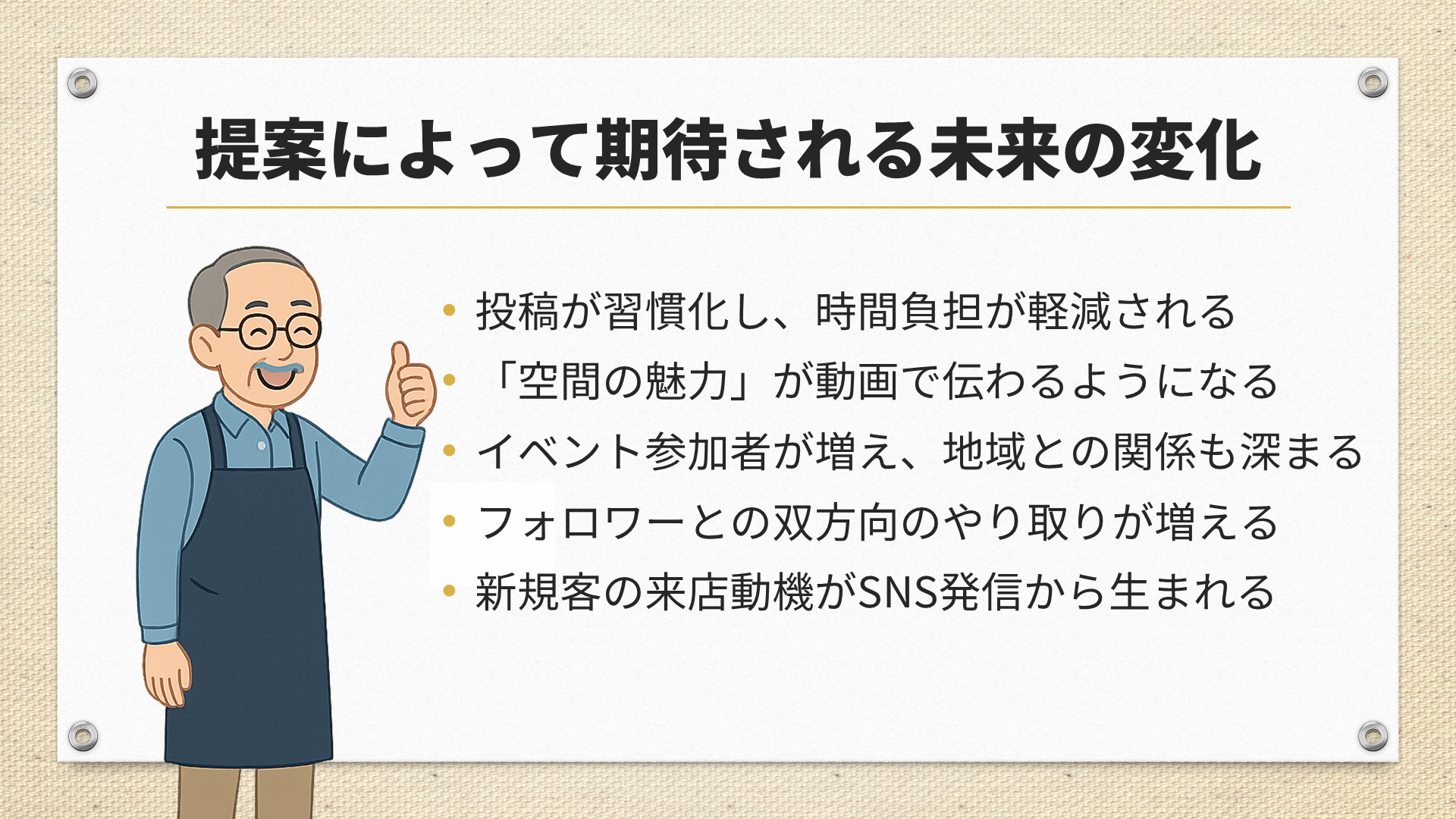 提案によって期待される未来の変化

• 投稿が習慣化し、時間負担が軽減される
• 「空間の魅力」が動画で伝わるようになる
• イベント参加者が増え、地域との関係も深まる
• フォロワーとの双方向のやり取りが増える
• 新規客の来店動機がSNS発信から生まれる